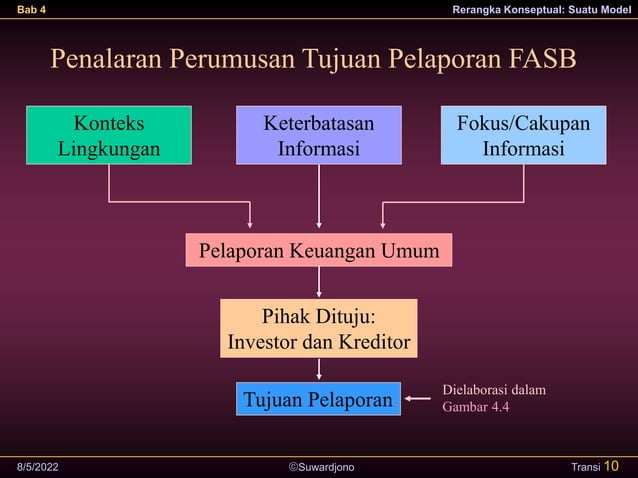 Bab 4

Rerangka Konseptual: Suatu Model

Penalaran Perumusan Tujuan Pelaporan FASB

Konteks Lingkungan

Keterbatasan Informasi

Fokus/Cakupan Informasi

Pelaporan Keuangan Umum

Pihak Dituju: Investor dan Kreditor

Tujuan Pelaporan

Dielaborasi dalam Gambar 4.4

8/5/2022

©Suwardjono

Transi 10